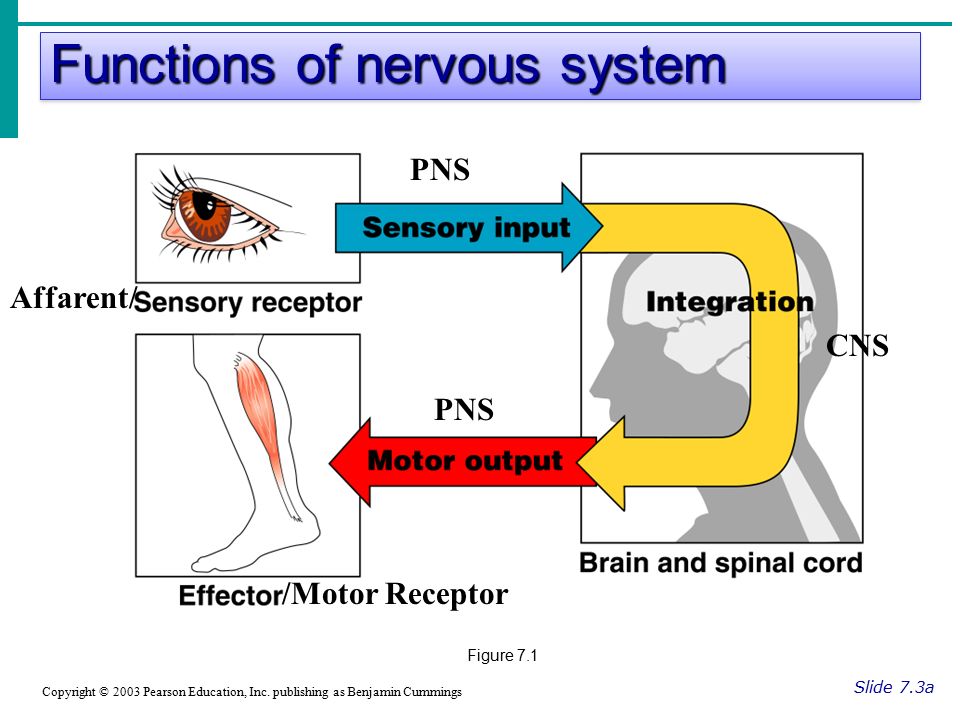 Functions of nervous system

PNS

Sensory input

Affarent/Sensory receptor

Integration

CNS

PNS

Motor output

Brain and spinal cord

Effector/Motor Receptor

Figure 7.1

Copyright © 2003 Pearson Education, Inc. publishing as Benjamin Cummings

Slide 7.3a